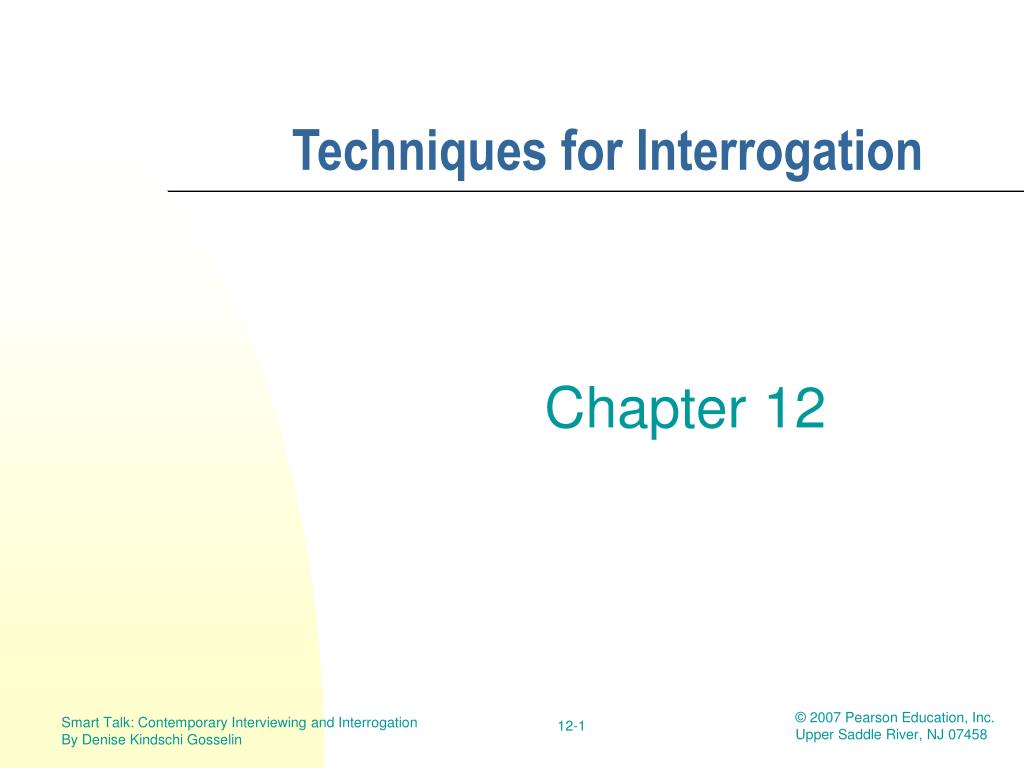 Techniques for Interrogation

Chapter 12

Smart Talk: Contemporary Interviewing and Interrogation
By Denise Kindschi Gosselin

12-1

© 2007 Pearson Education, Inc.
Upper Saddle River, NJ 07458